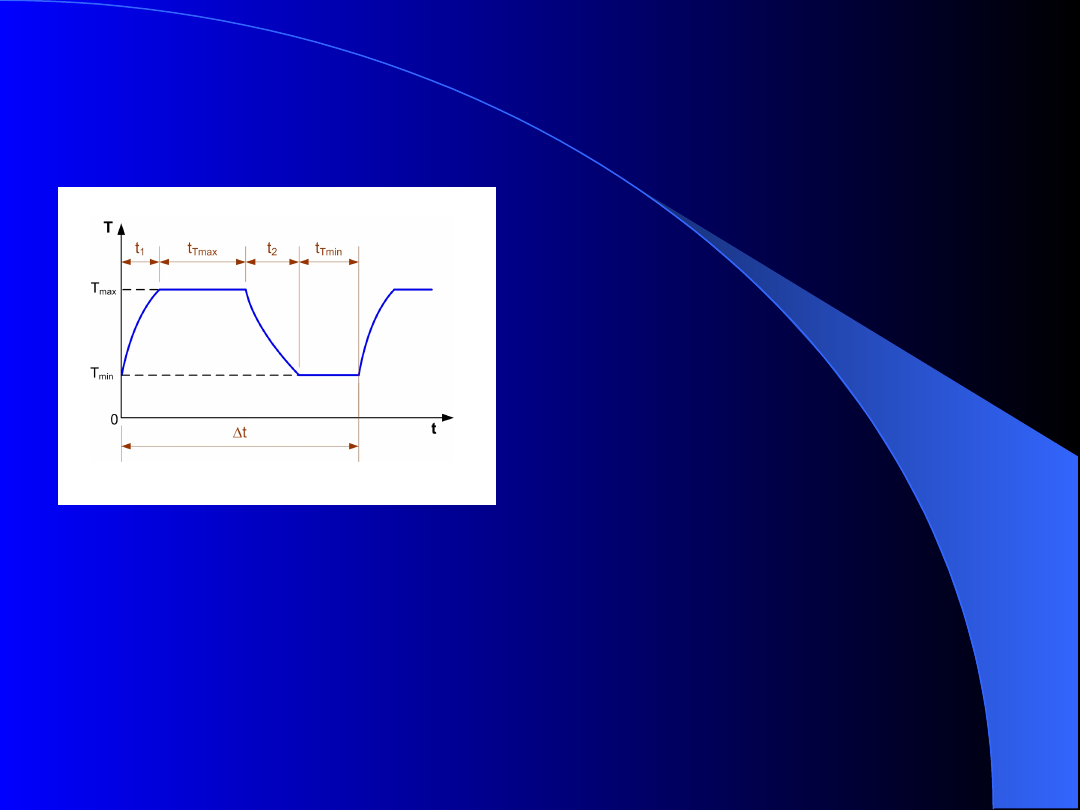 T

$t_1$ $t_{Tmax}$ $t_2$ $t_{Tmin}$

$T_{max}$

$T_{min}$

0

t

$\Delta t$